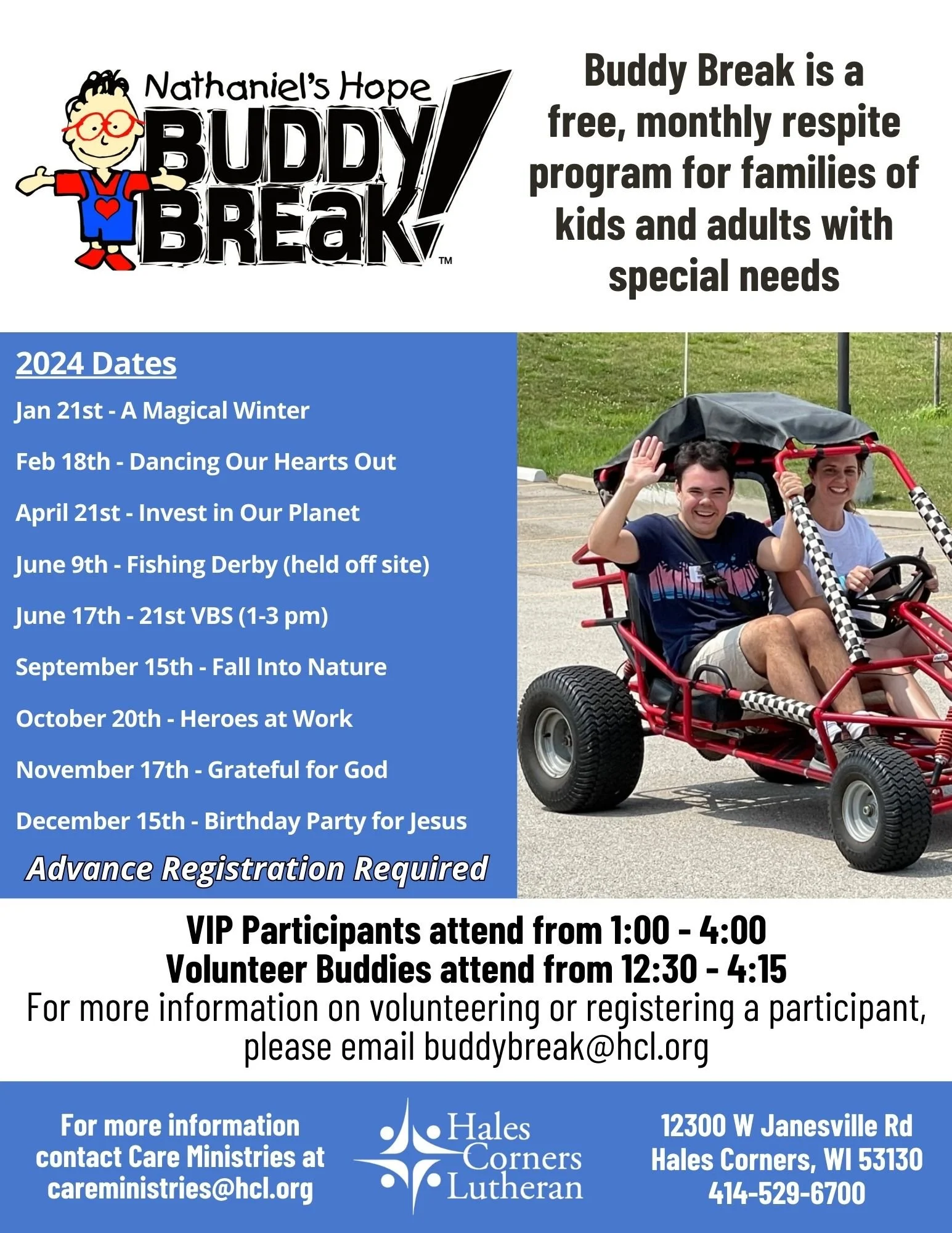 Nathaniel's Hope
BUDDY BREAK!
™

Buddy Break is a free, monthly respite program for families of kids and adults with special needs

2024 Dates

Jan 21st - A Magical Winter

Feb 18th - Dancing Our Hearts Out

April 21st - Invest in Our Planet

June 9th - Fishing Derby (held off site)

June 17th - 21st VBS (1-3 pm)

September 15th - Fall Into Nature

October 20th - Heroes at Work

November 17th - Grateful for God

December 15th - Birthday Party for Jesus

Advance Registration Required

VIP Participants attend from 1:00 - 4:00
Volunteer Buddies attend from 12:30 - 4:15
For more information on volunteering or registering a participant, please email buddybreak@hcl.org

For more information contact Care Ministries at careministries@hcl.org

Hales Corners Lutheran

12300 W Janesville Rd
Hales Corners, WI 53130
414-529-6700